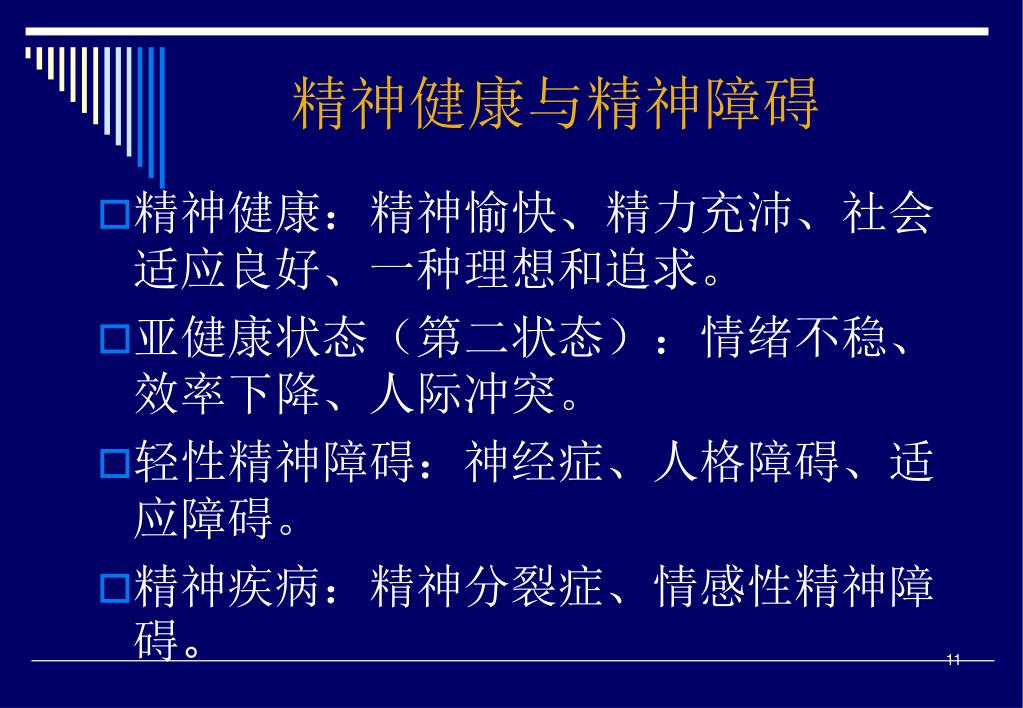 精神健康与精神障碍

□精神健康：精神愉快、精力充沛、社会适应良好、一种理想和追求。

□亚健康状态（第二状态）：情绪不稳、效率下降、人际冲突。

□轻性精神障碍：神经症、人格障碍、适应障碍。

□精神疾病：精神分裂症、情感性精神障碍。

11